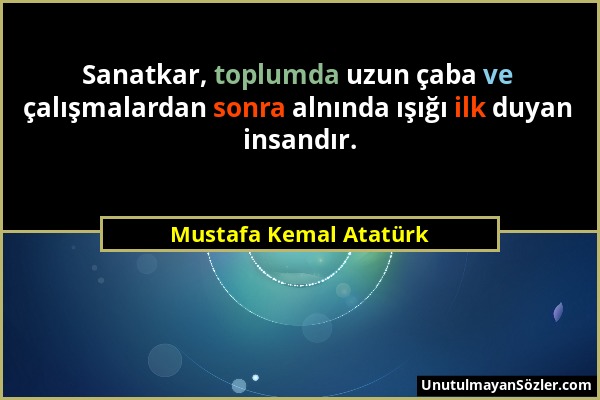 Sanatkar, toplumda uzun çaba ve çalışmalardan sonra alnında ışığı ilk duyan insandır.

Mustafa Kemal Atatürk

UnutulmayanSözler.com